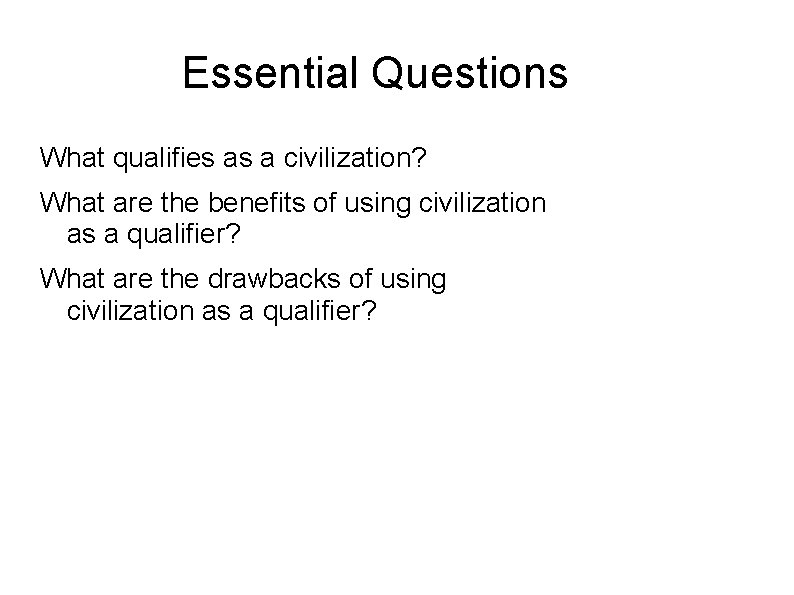 Essential Questions

What qualifies as a civilization?

What are the benefits of using civilization as a qualifier?

What are the drawbacks of using civilization as a qualifier?